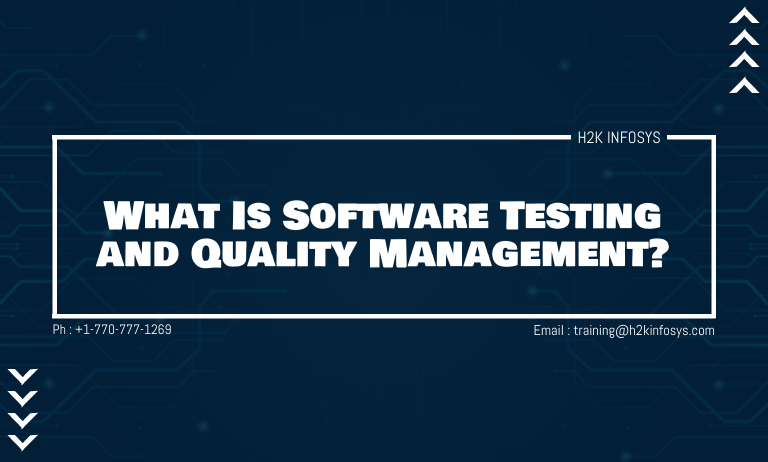 H2K INFOSYS

What Is Software Testing and Quality Management?

Ph : +1-770-777-1269

Email : training@h2kinfosys.com